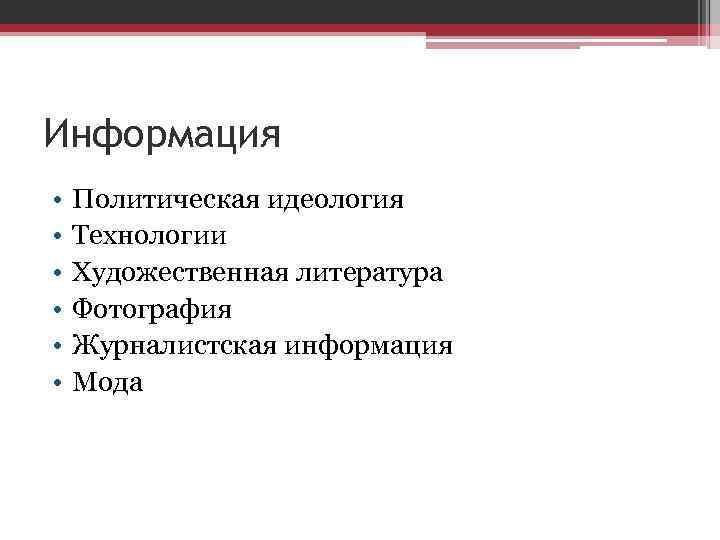 Информация

• Политическая идеология
• Технологии
• Художественная литература
• Фотография
• Журналистская информация
• Мода